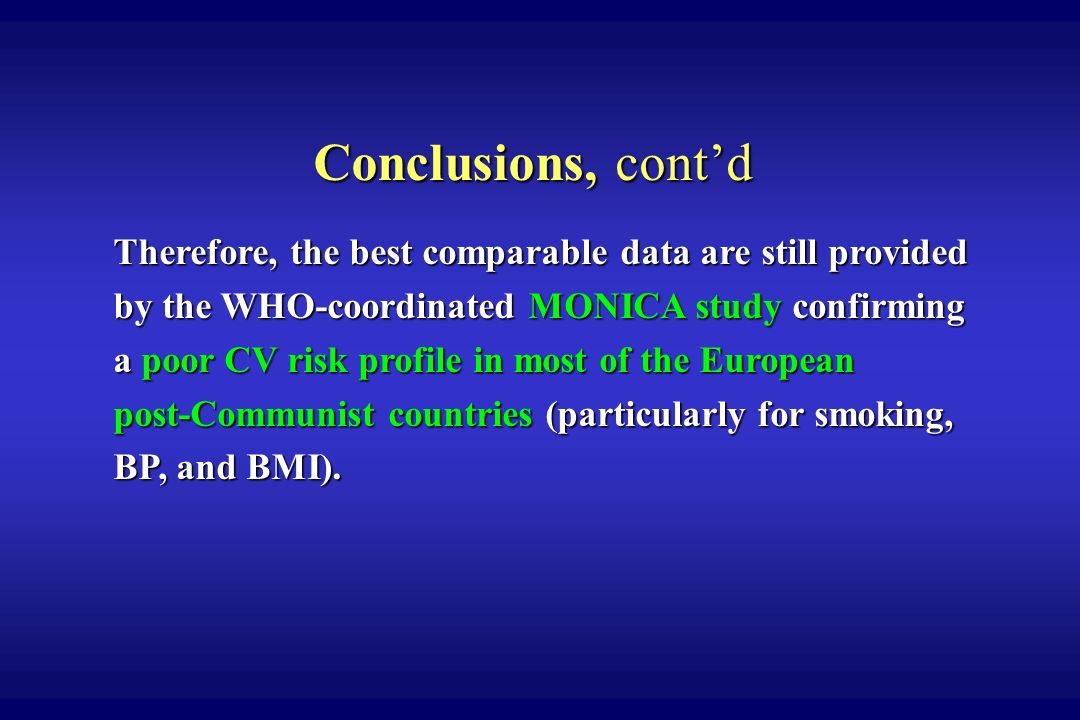 Conclusions, cont’d

Therefore, the best comparable data are still provided by the WHO-coordinated MONICA study confirming a poor CV risk profile in most of the European post-Communist countries (particularly for smoking, BP, and BMI).